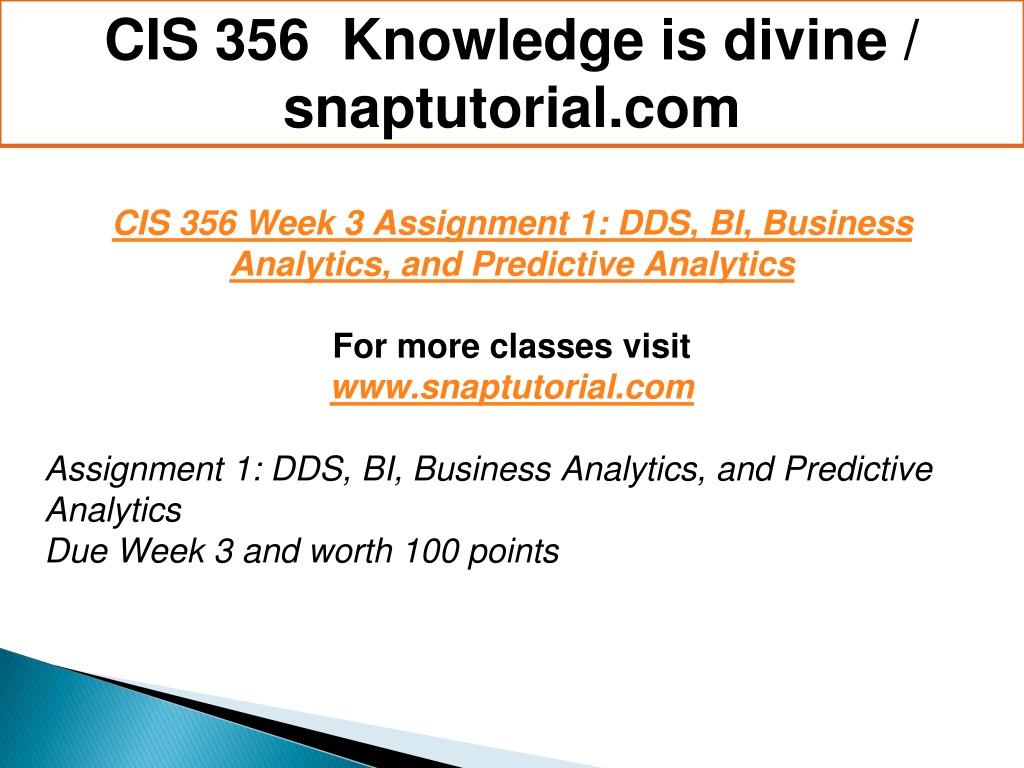 CIS 356 Knowledge is divine / snaptutorial.com

CIS 356 Week 3 Assignment 1: DDS, BI, Business Analytics, and Predictive Analytics

For more classes visit
www.snaptutorial.com

Assignment 1: DDS, BI, Business Analytics, and Predictive Analytics
Due Week 3 and worth 100 points